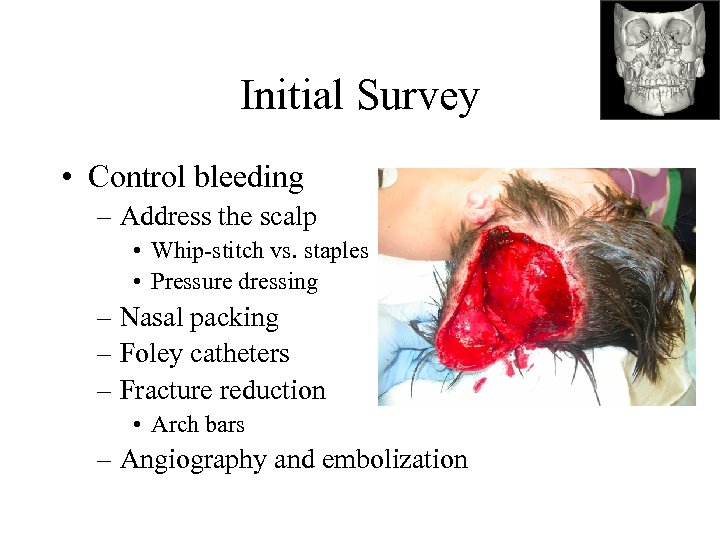 Initial Survey

• Control bleeding
  – Address the scalp
    • Whip-stitch vs. staples
    • Pressure dressing
  – Nasal packing
  – Foley catheters
  – Fracture reduction
    • Arch bars
  – Angiography and embolization